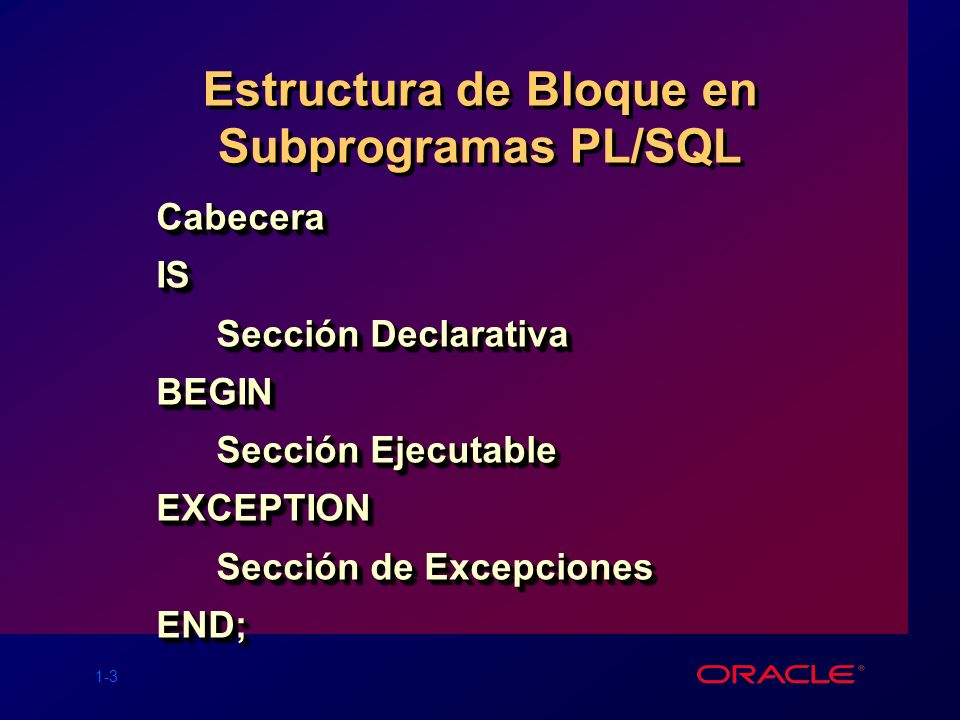 Estructura de Bloque en Subprogramas PL/SQL

Cabecera

IS

Sección Declarativa

BEGIN

Sección Ejecutable

EXCEPTION

Sección de Excepciones

END;

1-3

ORACLE®